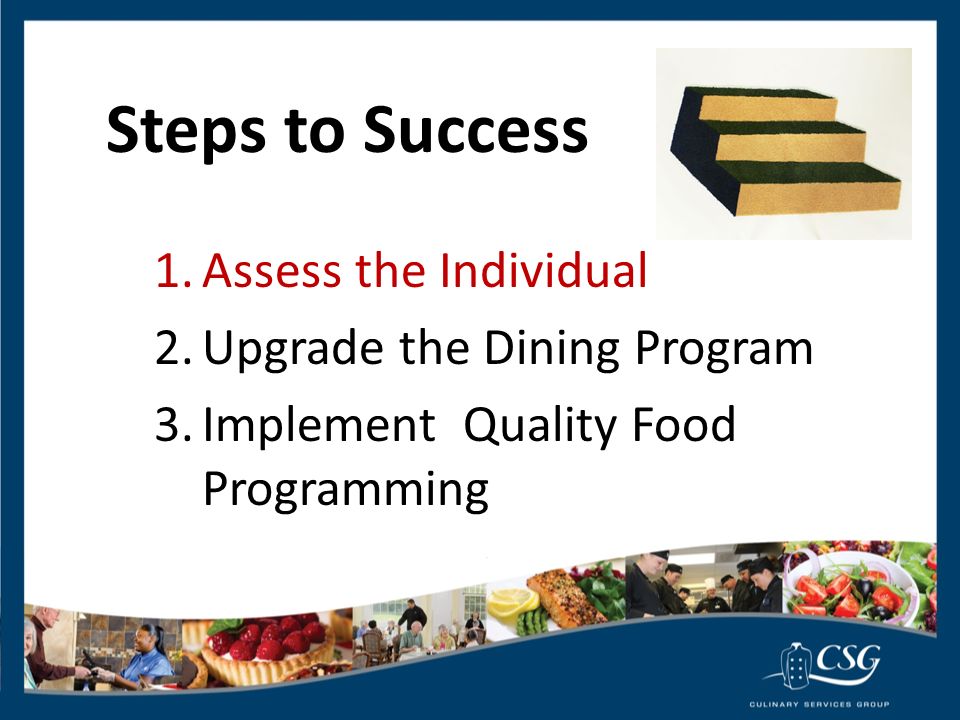 Steps to Success

1. Assess the Individual
2. Upgrade the Dining Program
3. Implement  Quality Food Programming

CSG
CULINARY SERVICES GROUP